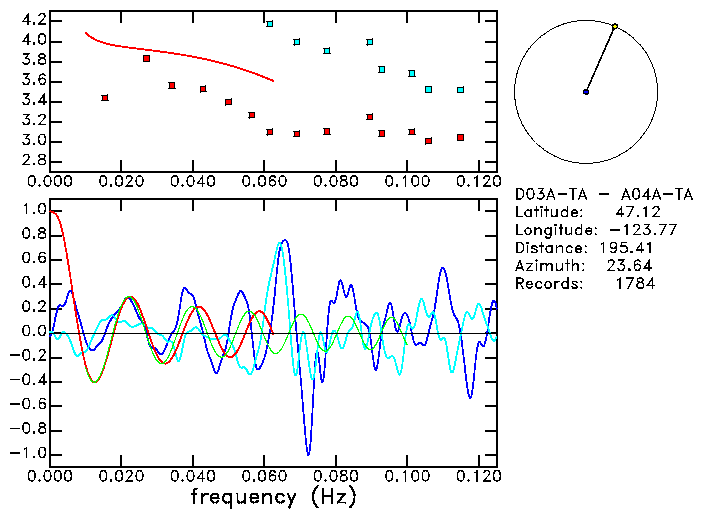 4.2
4.0
3.8
3.6
3.4
3.2
3.0
2.8
0.000 0.020 0.040 0.060 0.080 0.100 0.120

D03A-TA - A04A-TA
Latitude: 47.12
Longitude: -123.77
Distance: 195.41
Azimuth: 23.64
Records: 1784

1.0
0.8
0.6
0.4
0.2
0.0
-0.2
-0.4
-0.6
-0.8
-1.0
0.000 0.020 0.040 0.060 0.080 0.100 0.120
frequency (Hz)